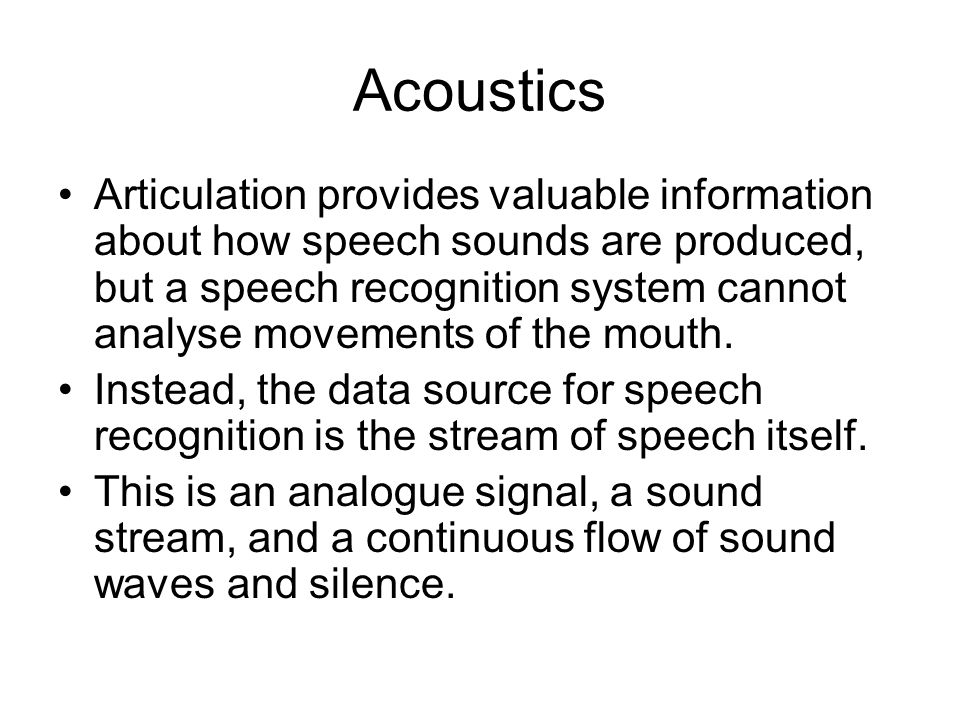 Acoustics

• Articulation provides valuable information about how speech sounds are produced, but a speech recognition system cannot analyse movements of the mouth.
• Instead, the data source for speech recognition is the stream of speech itself.
• This is an analogue signal, a sound stream, and a continuous flow of sound waves and silence.